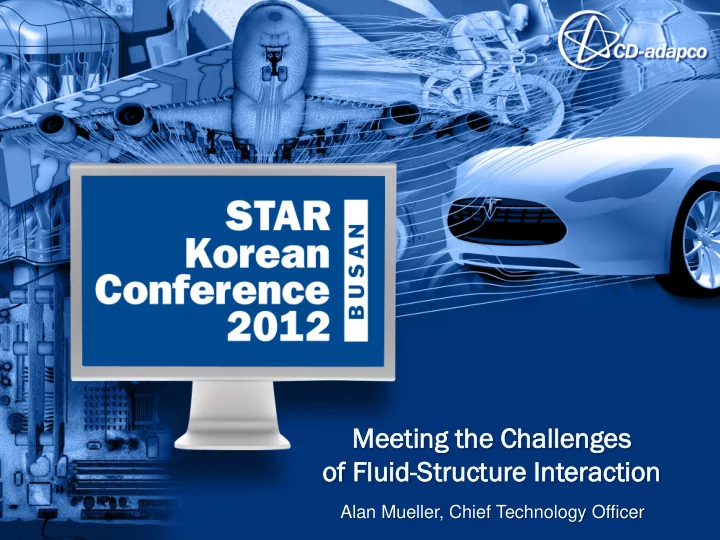 CD-adapco

STAR Korean Conference 2012

BUSAN

Meeting the Challenges of Fluid-Structure Interaction

Alan Mueller, Chief Technology Officer